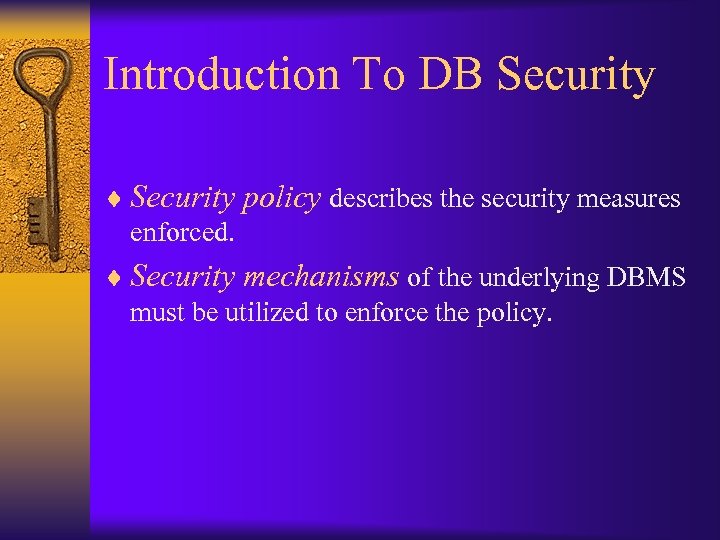 Introduction To DB Security

♦ Security policy describes the security measures enforced.

♦ Security mechanisms of the underlying DBMS must be utilized to enforce the policy.